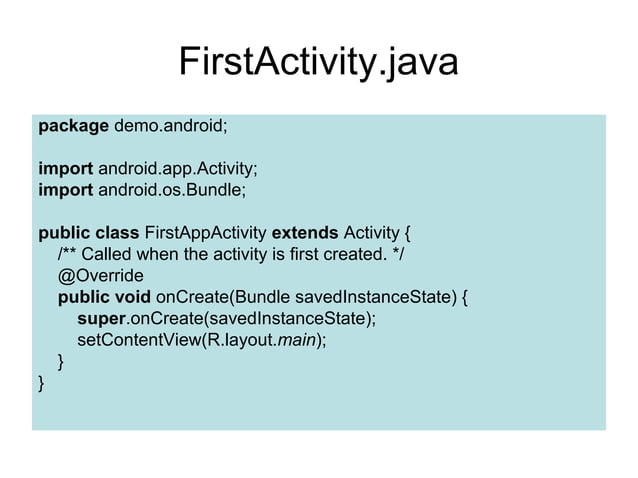 FirstActivity.java

package demo.android;

import android.app.Activity;
import android.os.Bundle;

public class FirstAppActivity extends Activity {
    /** Called when the activity is first created. */
    @Override
    public void onCreate(Bundle savedInstanceState) {
        super.onCreate(savedInstanceState);
        setContentView(R.layout.main);
    }
}